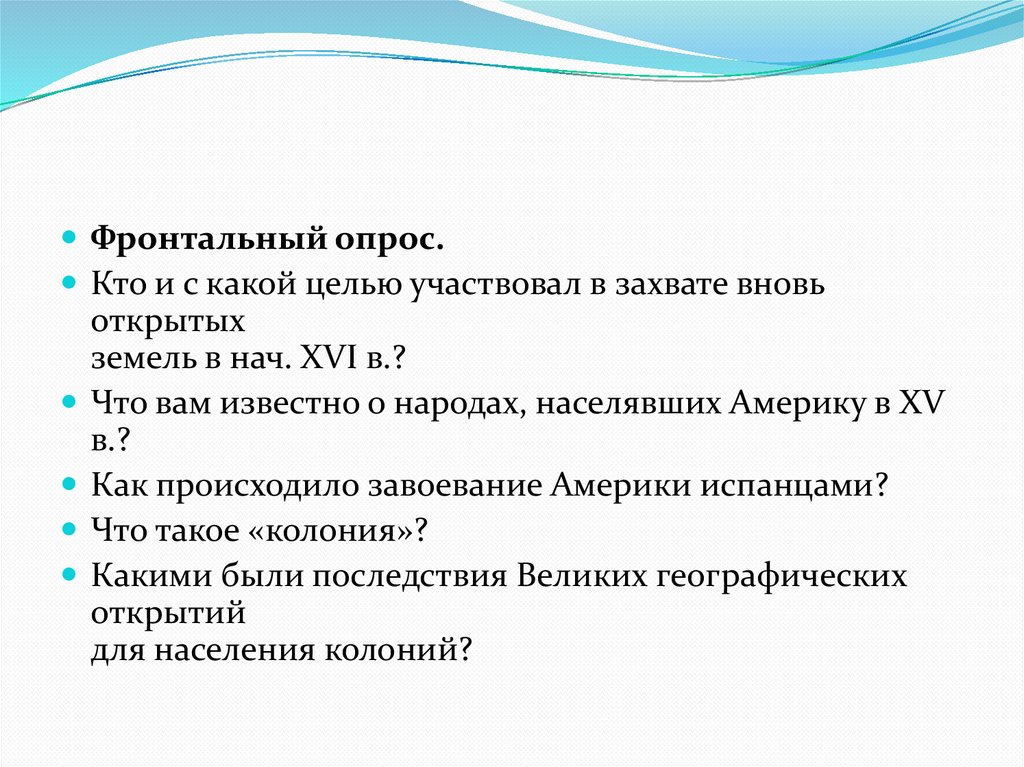 Фронтальный опрос.

Кто и с какой целью участвовал в захвате вновь открытых
земель в нач. XVI в.?

Что вам известно о народах, населявших Америку в XV в.?

Как происходило завоевание Америки испанцами?

Что такое «колония»?

Какими были последствия Великих географических открытий
для населения колоний?